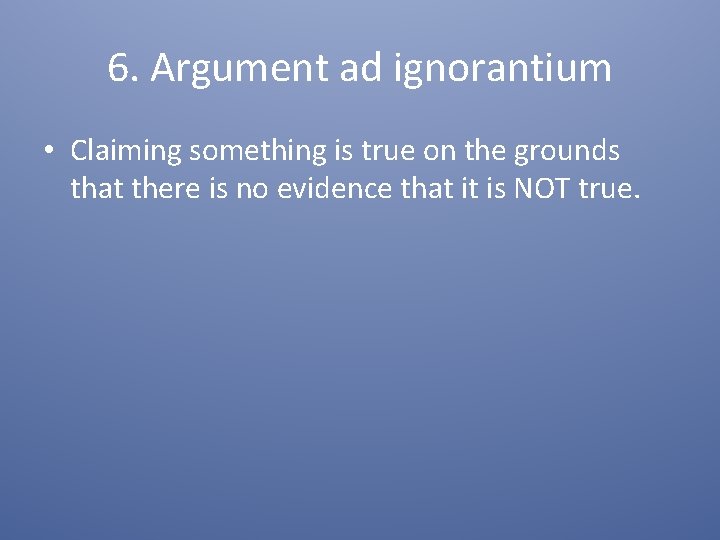 6. Argument ad ignorantium

• Claiming something is true on the grounds that there is no evidence that it is NOT true.